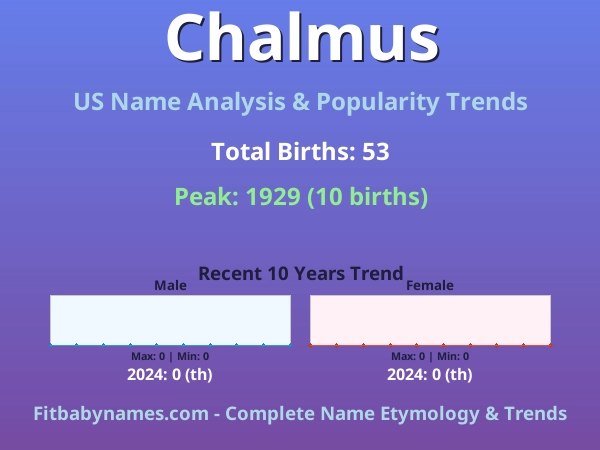 Chalmus

US Name Analysis & Popularity Trends

Total Births: 53

Peak: 1929 (10 births)

Recent 10 Years Trend

Male

Max: 0 | Min: 0

2024: 0 (th)

Female

Max: 0 | Min: 0

2024: 0 (th)

Fitbabynames.com - Complete Name Etymology & Trends